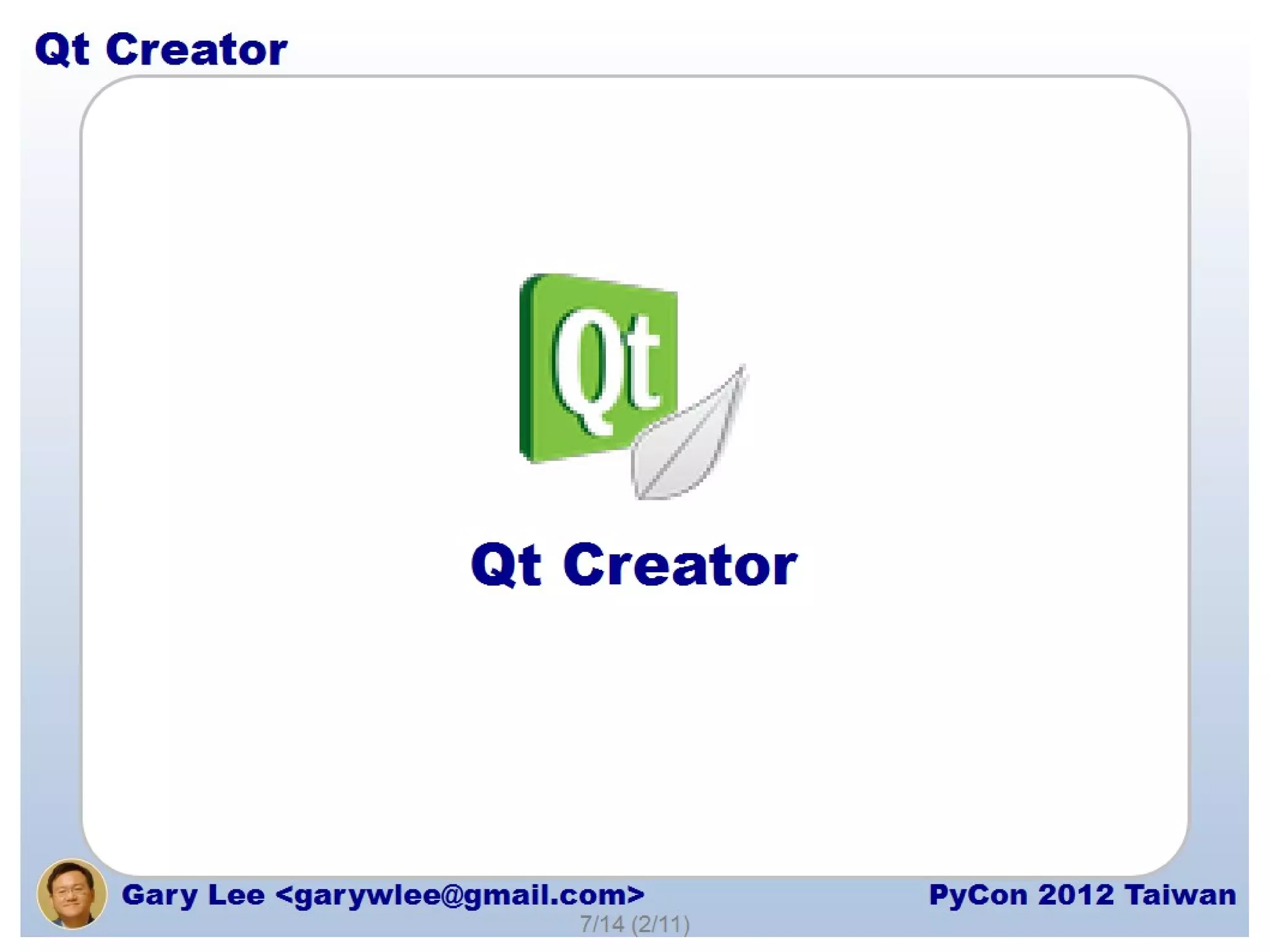 Qt Creator

Qt

Qt Creator

Gary Lee <garywlee@gmail.com>

PyCon 2012 Taiwan

7/14 (2/11)